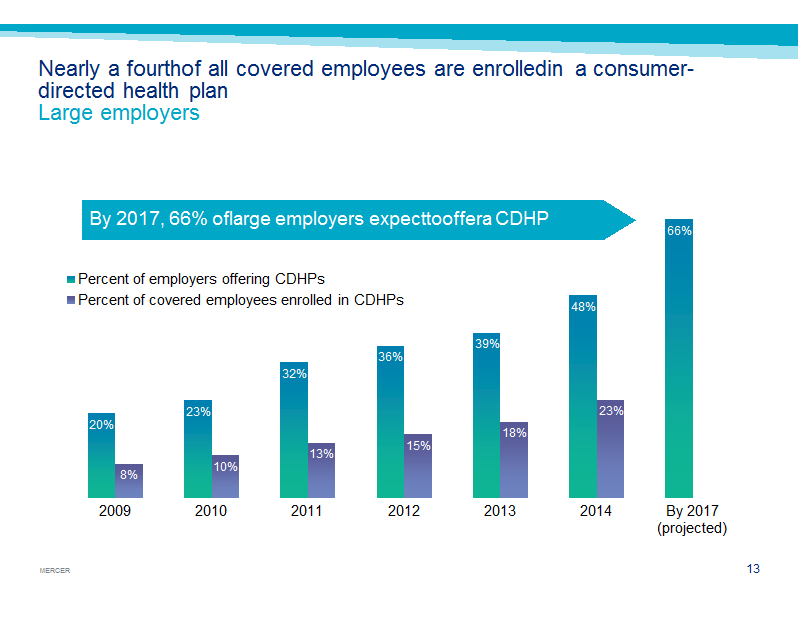 Nearly a fourthof all covered employees are enrolledin a consumer-directed health plan
Large employers

By 2017, 66% oflarge employers expecttooffera CDHP

Percent of employers offering CDHPs
Percent of covered employees enrolled in CDHPs

20%
8%
23%
10%
32%
13%
36%
15%
39%
18%
48%
23%
66%

2009
2010
2011
2012
2013
2014
By 2017 (projected)

MERCER

13